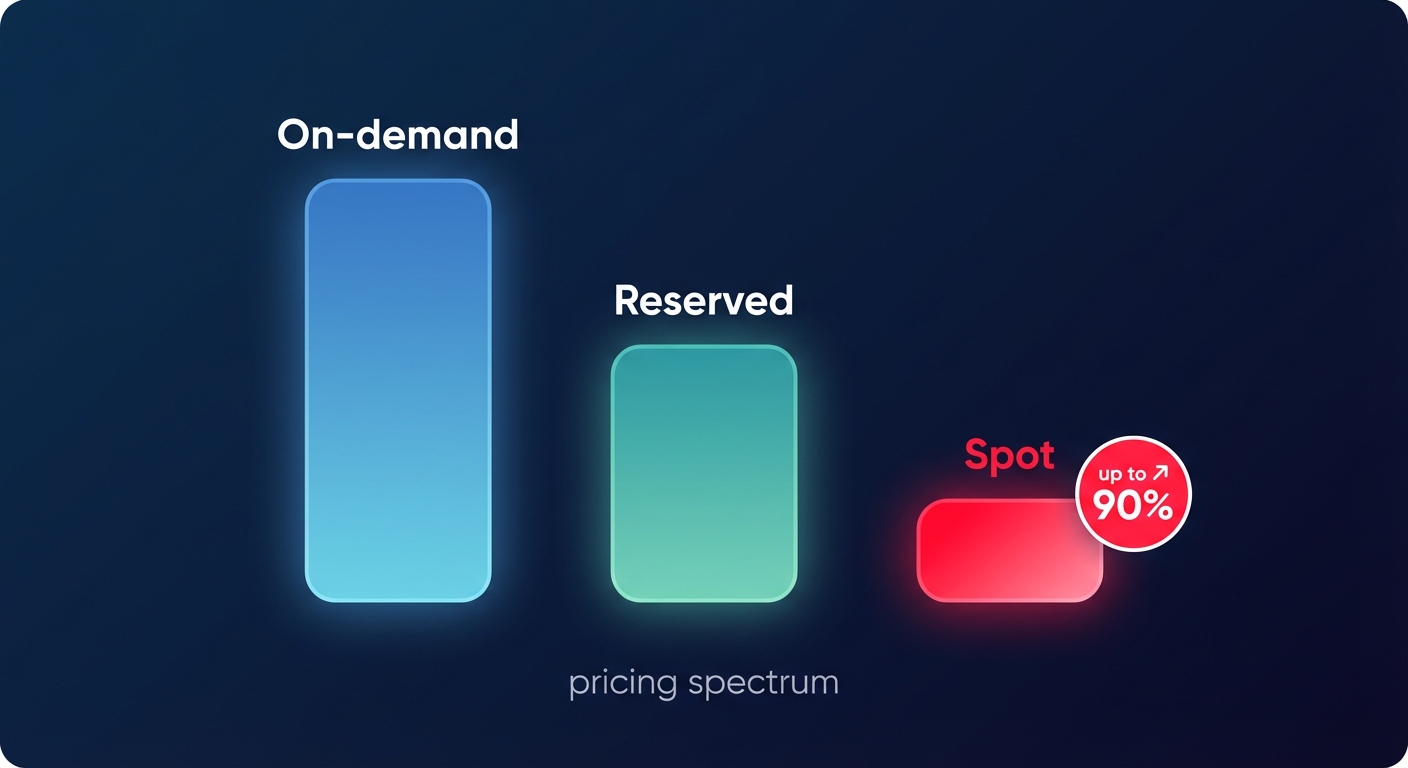 On-demand

Reserved

Spot

up to ↗
90%

pricing spectrum